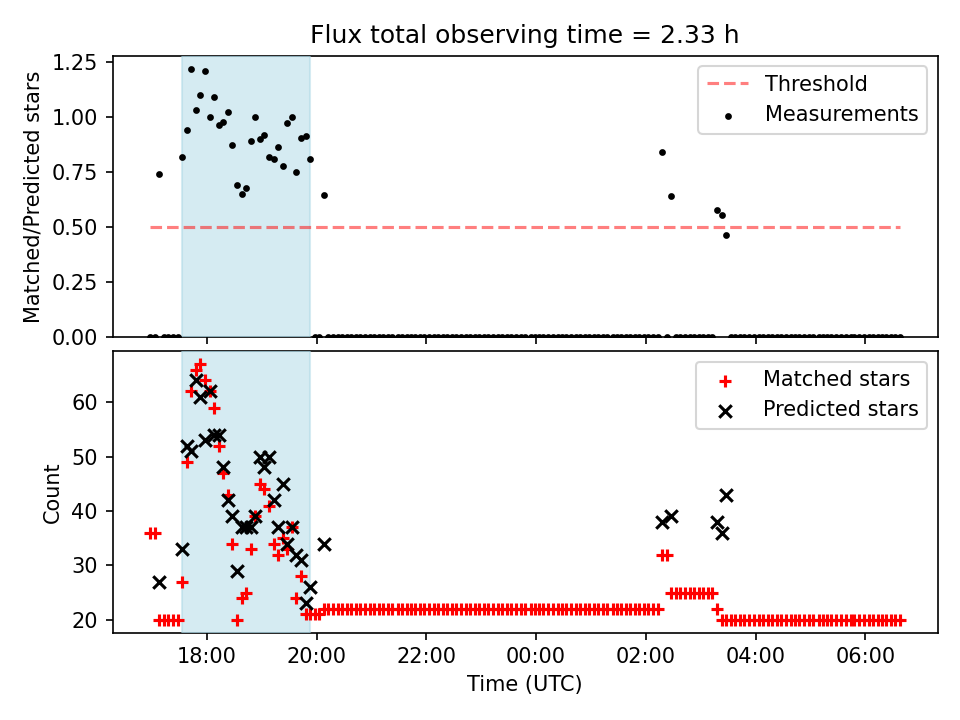 Flux total observing time = 2.33 h

Matched/Predicted stars

1.25
1.00
0.75
0.50
0.25
0.00

Threshold
Measurements

Count

60
50
40
30
20

Matched stars
Predicted stars

18:00
20:00
22:00
00:00
02:00
04:00
06:00

Time (UTC)